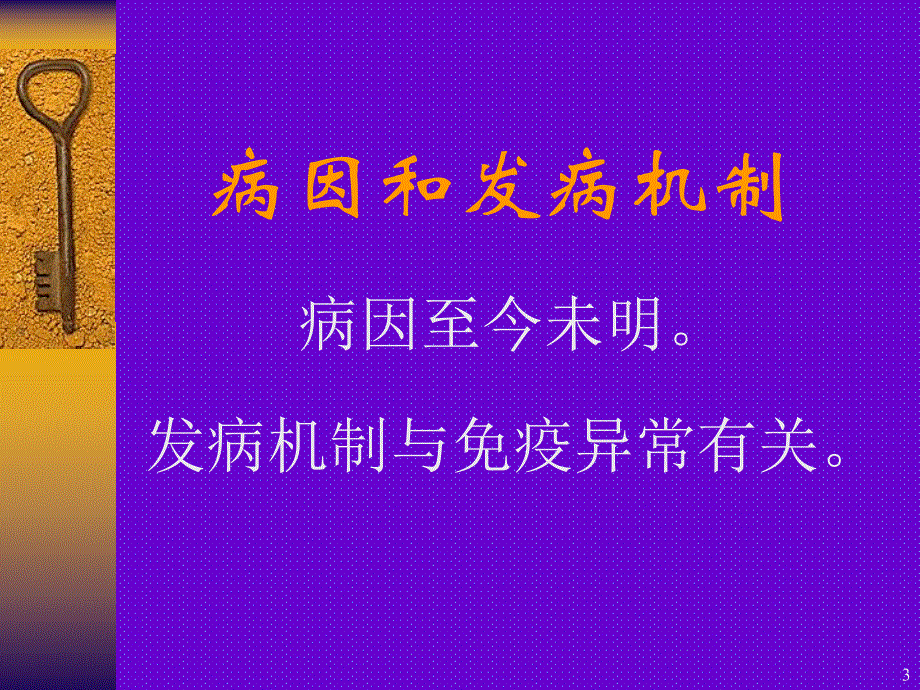 病因和发病机制

病因至今未明。

发病机制与免疫异常有关。

3